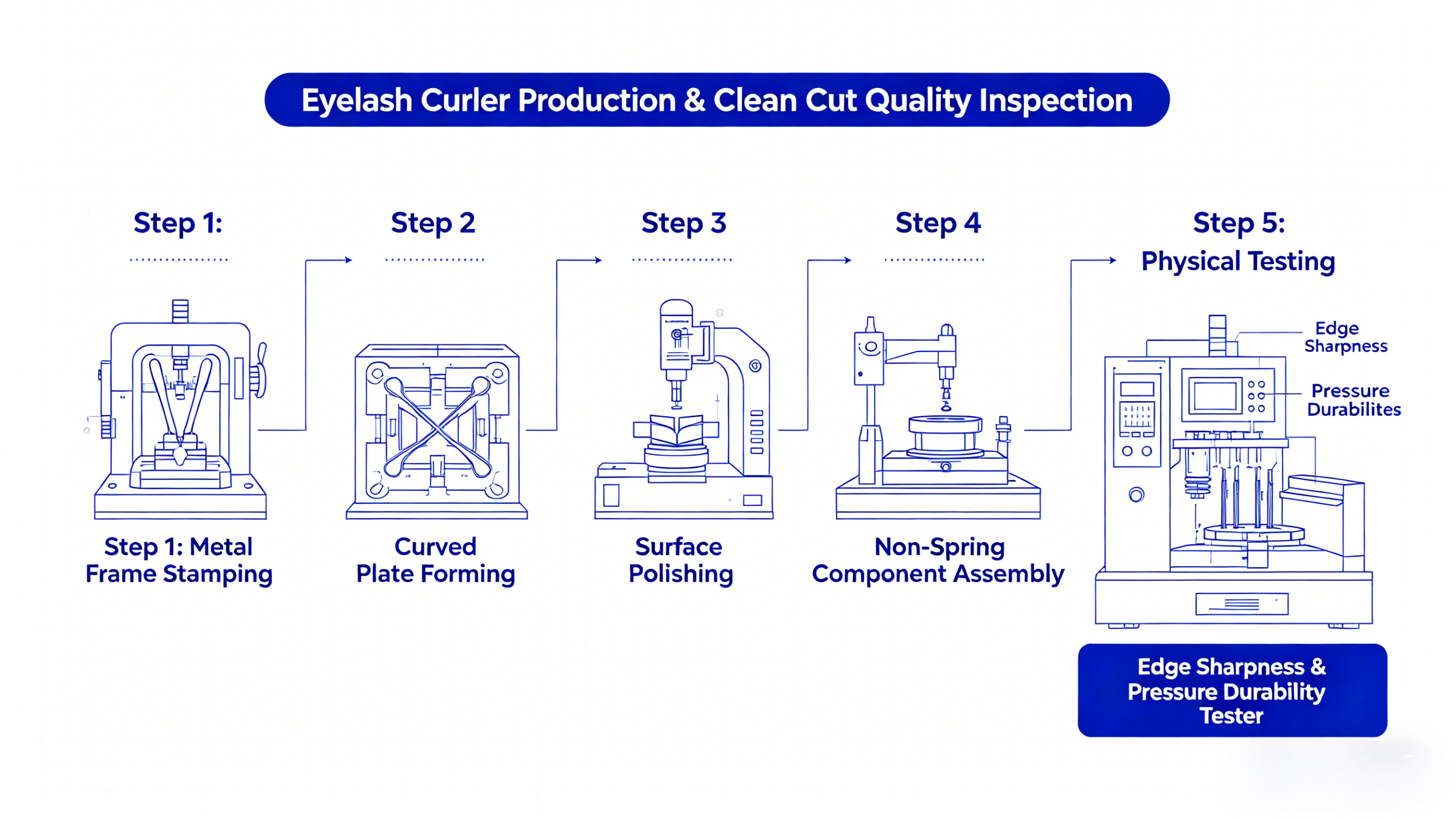 Eyelash Curler Production & Clean Cut Quality Inspection

Step 1:

Step 1: Metal Frame Stamping

Step 2

Curved Plate Forming

Step 3

Surface Polishing

Step 4

Non-Spring Component Assembly

Step 5: Physical Testing

Edge Sharpness

Pressure Durabilites

Edge Sharpness & Pressure Durability Tester